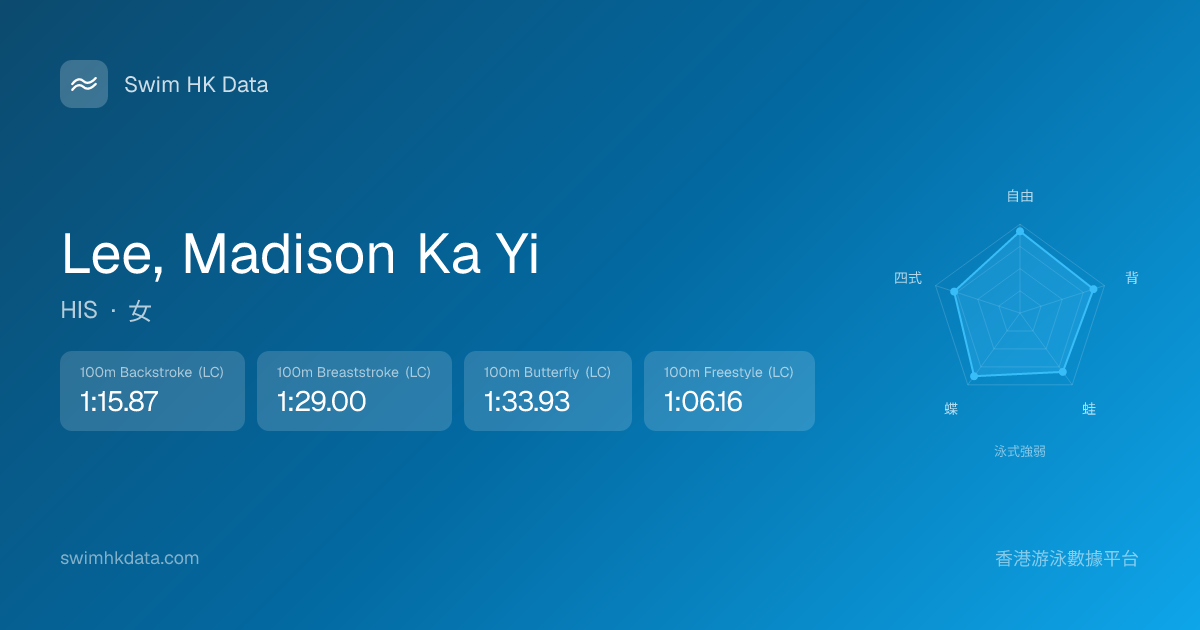 Swim HK Data

Lee, Madison Ka Yi

HIS · 女

100m Backstroke (LC)
1:15.87

100m Breaststroke (LC)
1:29.00

100m Butterfly (LC)
1:33.93

100m Freestyle (LC)
1:06.16

自由
背
蛙
蝶
四式
泳式強弱

swimhkdata.com

香港游泳數據平台